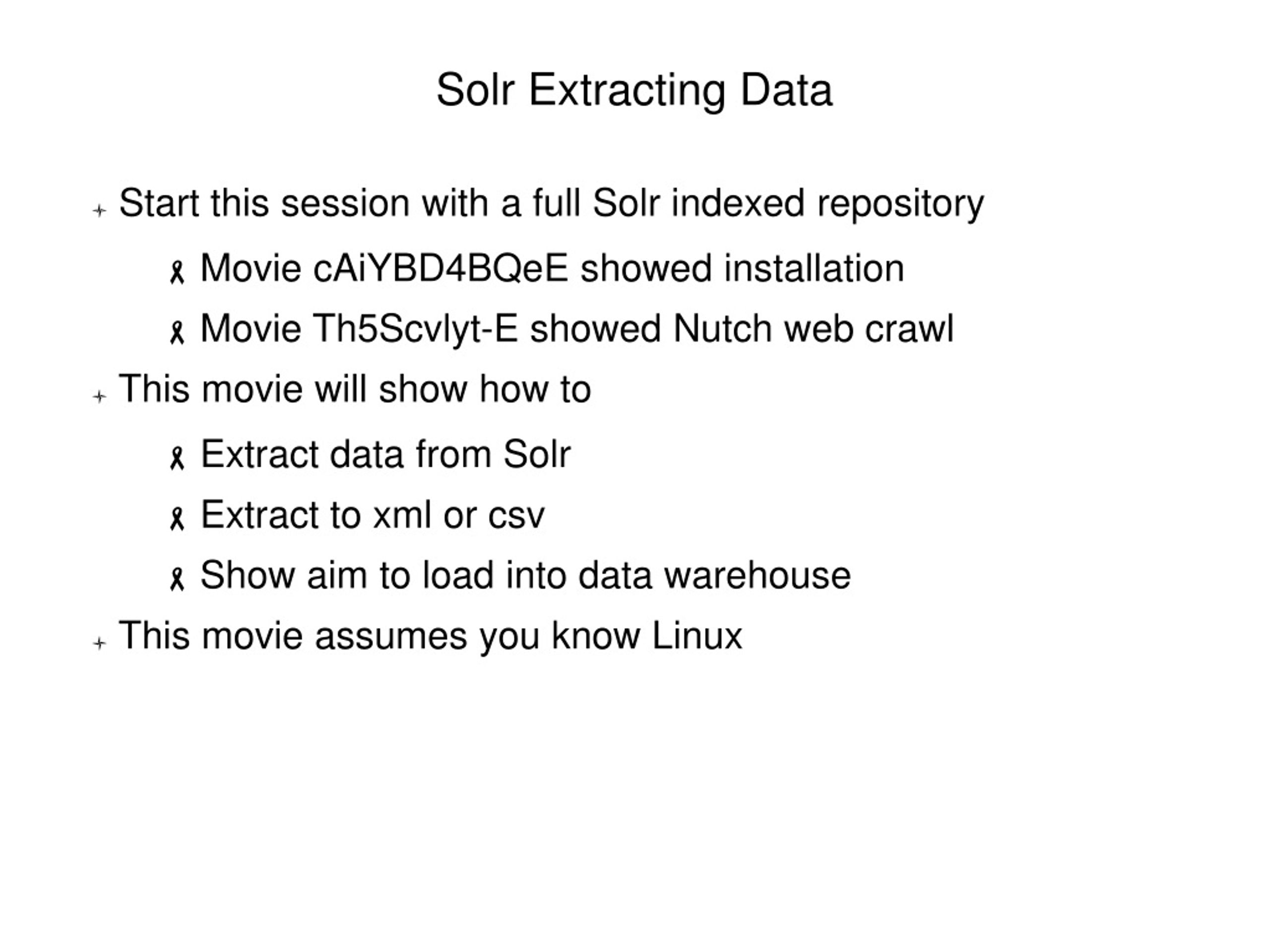 Solr Extracting Data

Start this session with a full Solr indexed repository

Movie cAiYBD4BQeE showed installation

Movie Th5Scvlyt-E showed Nutch web crawl

This movie will show how to

Extract data from Solr

Extract to xml or csv

Show aim to load into data warehouse

This movie assumes you know Linux